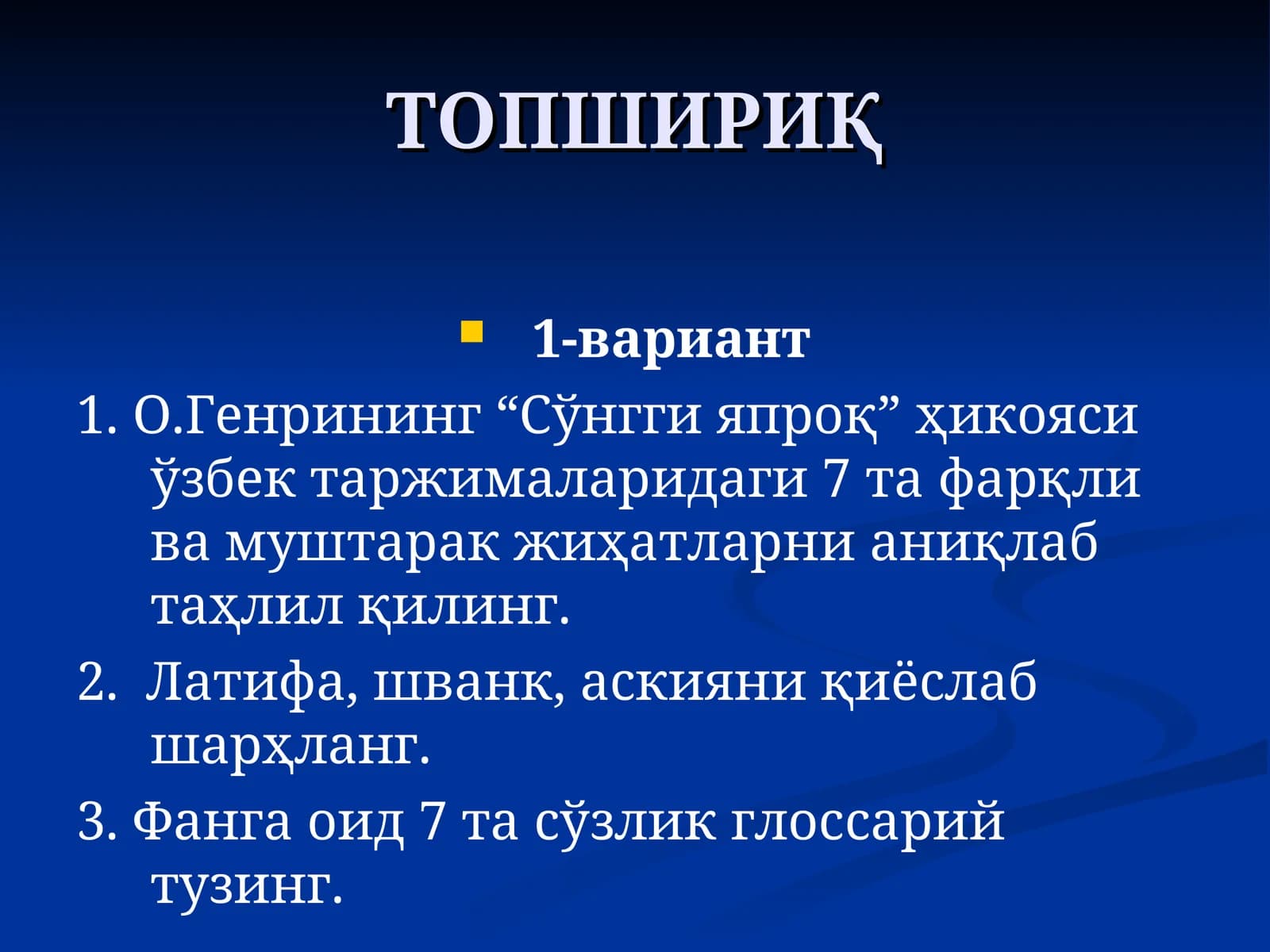 ТОПШИРИҚ

1-вариант

1. О.Генрининг “Сўнгги япроқ” ҳикояси ўзбек таржималаридаги 7 та фарқли ва муштарак жиҳатларни аниқлаб таҳлил қилинг.

2. Латифа, шванк, аскияни қиёслаб шарҳланг.

3. Фанга оид 7 та сўзлик глоссарий тузинг.